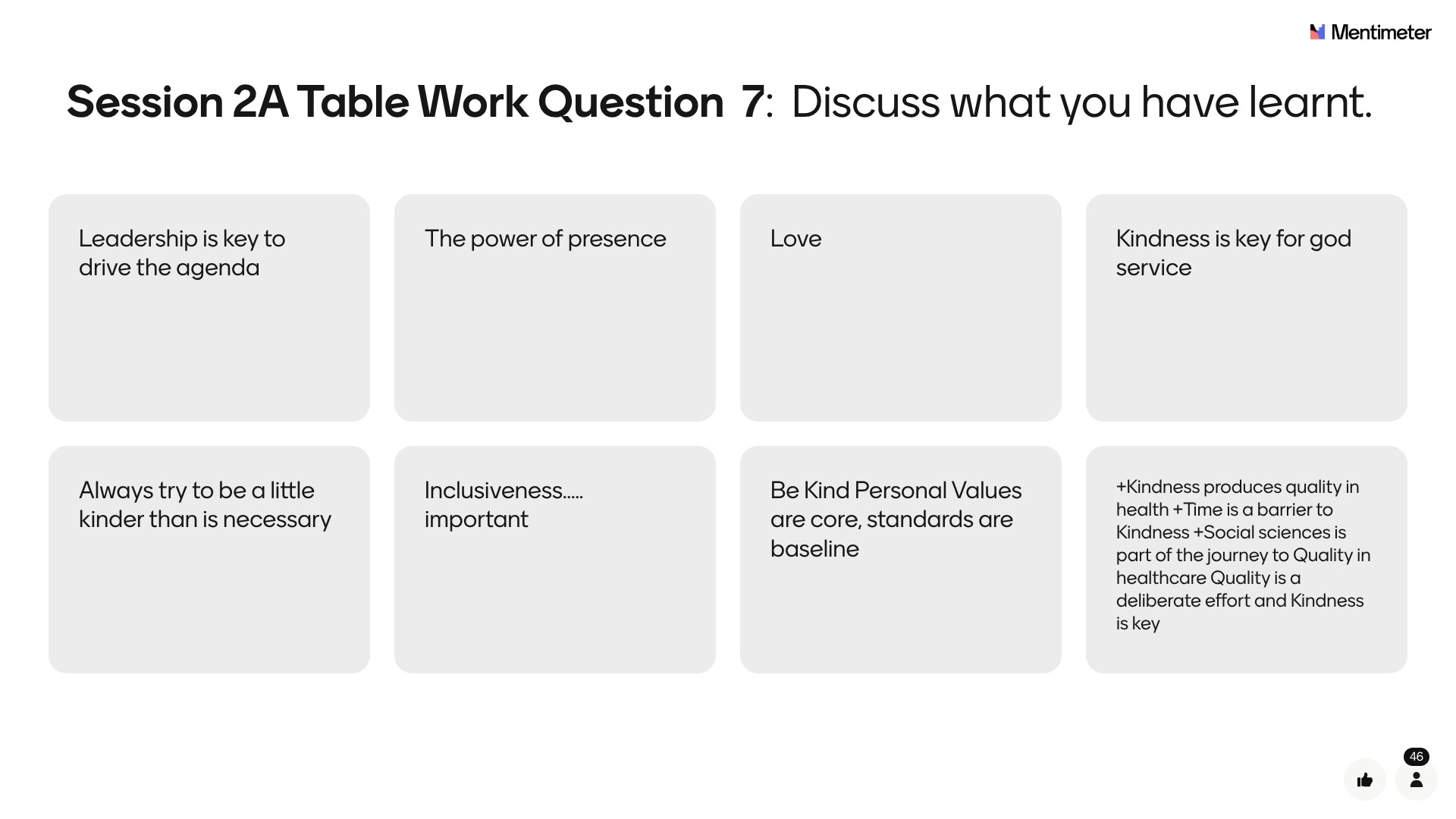 Mentimeter

Session 2A Table Work Question 7: Discuss what you have learnt.

Leadership is key to drive the agenda

The power of presence

Love

Kindness is key for god service

Always try to be a little kinder than is necessary

Inclusiveness..... important

Be Kind Personal Values are core, standards are baseline

+Kindness produces quality in health +Time is a barrier to Kindness +Social sciences is part of the journey to Quality in healthcare Quality is a deliberate effort and Kindness is key

46